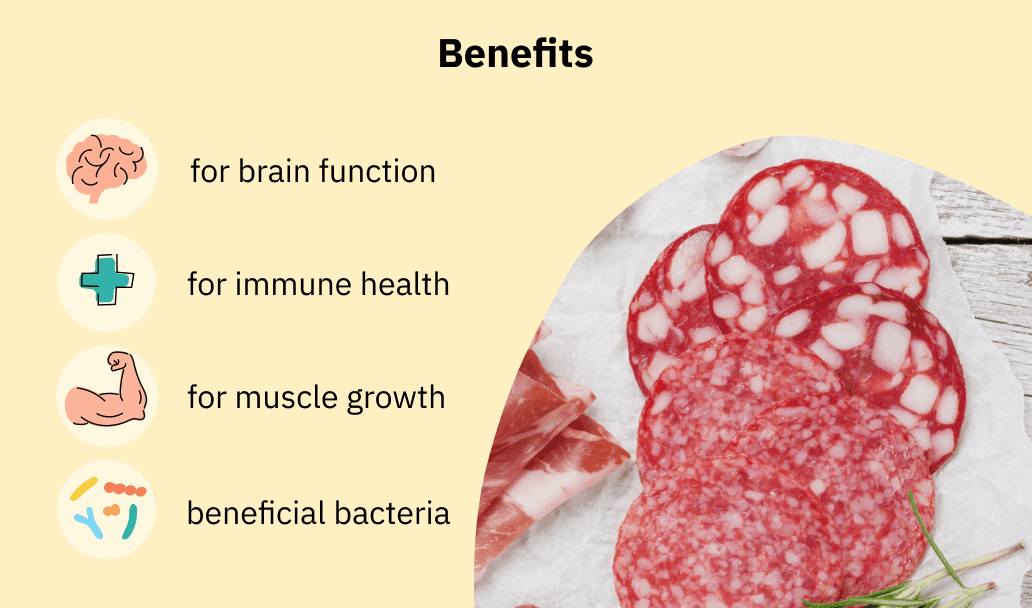 Benefits

for brain function

for immune health

for muscle growth

beneficial bacteria